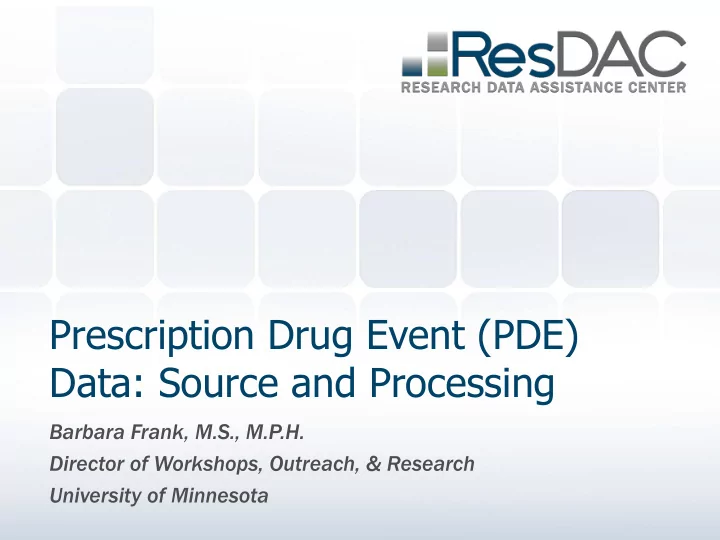 ResDAC
RESEARCH DATA ASSISTANCE CENTER

Prescription Drug Event (PDE) Data: Source and Processing

Barbara Frank, M.S., M.P.H.
Director of Workshops, Outreach, & Research
University of Minnesota